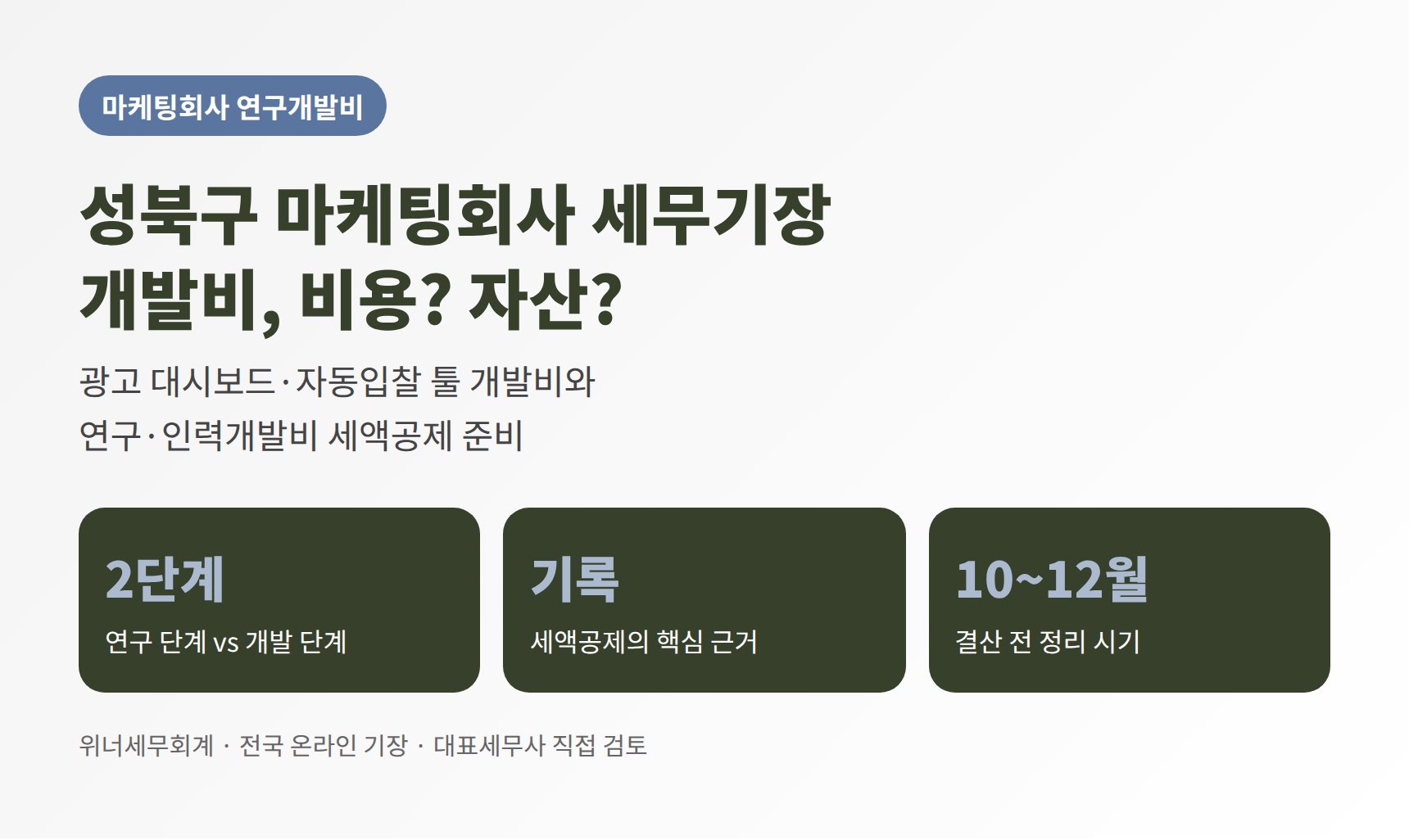 마케팅회사 연구개발비

성북구 마케팅회사 세무기장 개발비, 비용? 자산?

광고 대시보드·자동입찰 툴 개발비와
연구·인력개발비 세액공제 준비

2단계
연구 단계 vs 개발 단계

기록
세액공제의 핵심 근거

10~12월
결산 전 정리 시기

위너세무회계 · 전국 온라인 기장 · 대표세무사 직접 검토